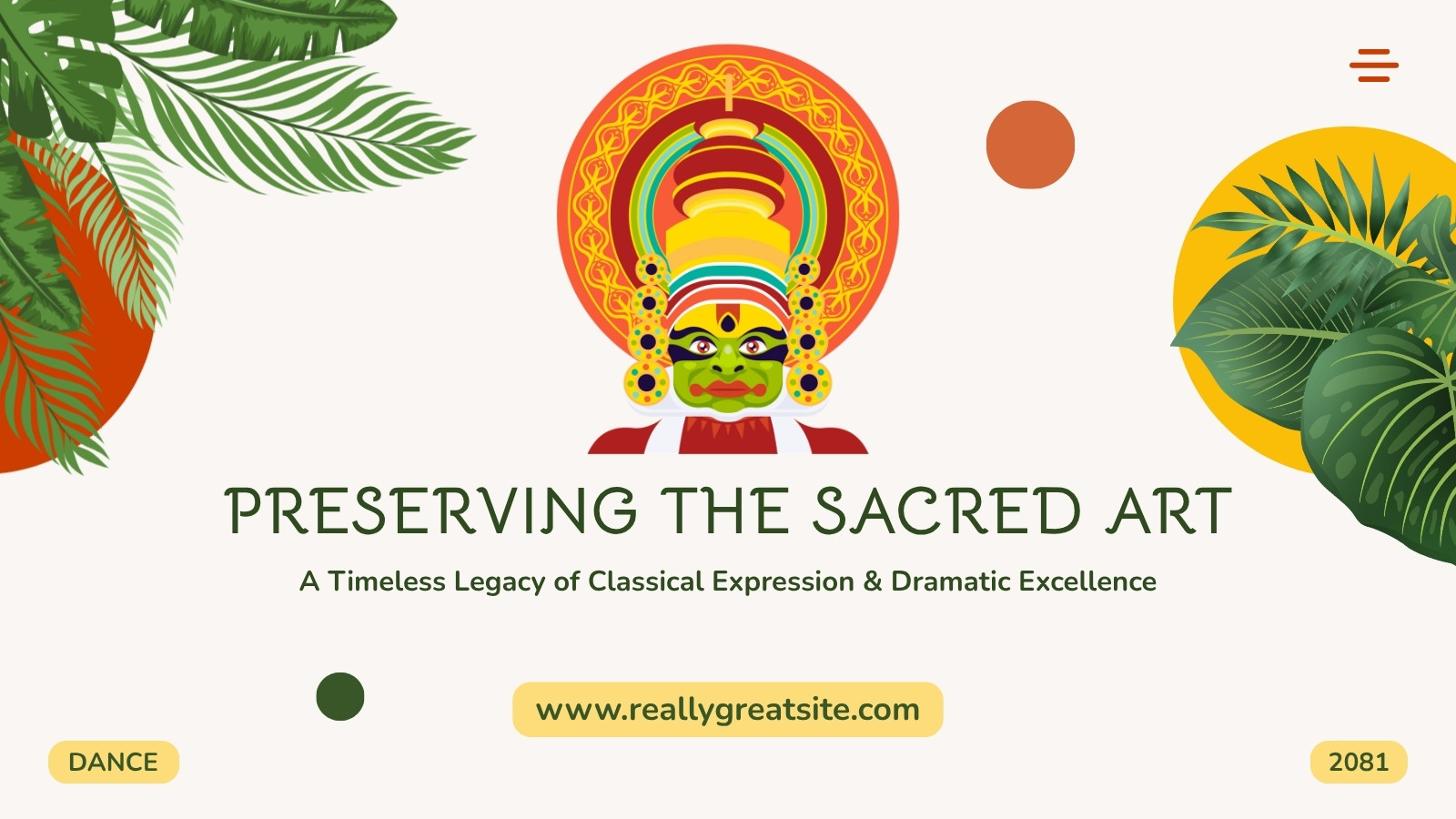 PRESERVING THE SACRED ART

A Timeless Legacy of Classical Expression & Dramatic Excellence

www.reallygreatsite.com

DANCE

2081